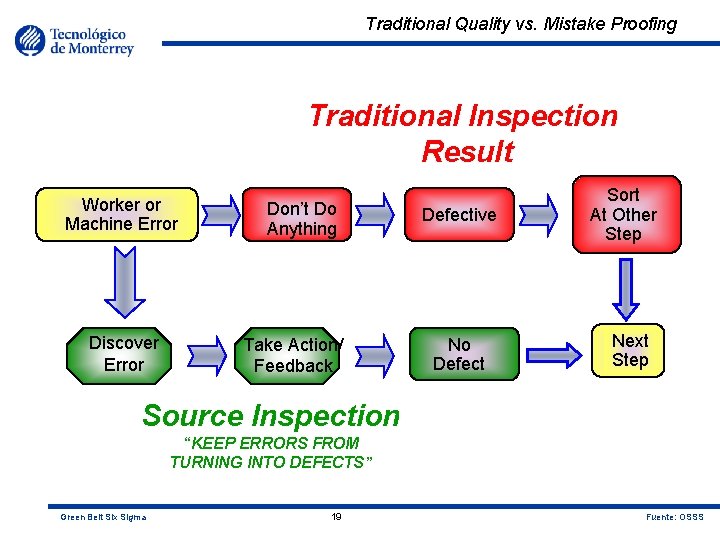 Tecnológico de Monterrey

Traditional Quality vs. Mistake Proofing

Traditional Inspection Result

Worker or Machine Error

Don't Do Anything

Defective

Sort At Other Step

Discover Error

Take Action/ Feedback

No Defect

Next Step

Source Inspection
"KEEP ERRORS FROM TURNING INTO DEFECTS"

Green Belt Six Sigma

19

Fuente: OSSS